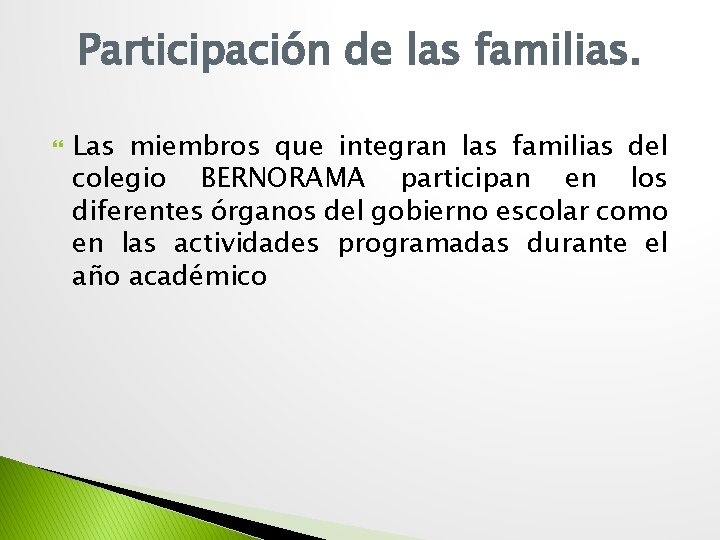 Participación de las familias.

Las miembros que integran las familias del colegio BERNORAMA participan en los diferentes órganos del gobierno escolar como en las actividades programadas durante el año académico